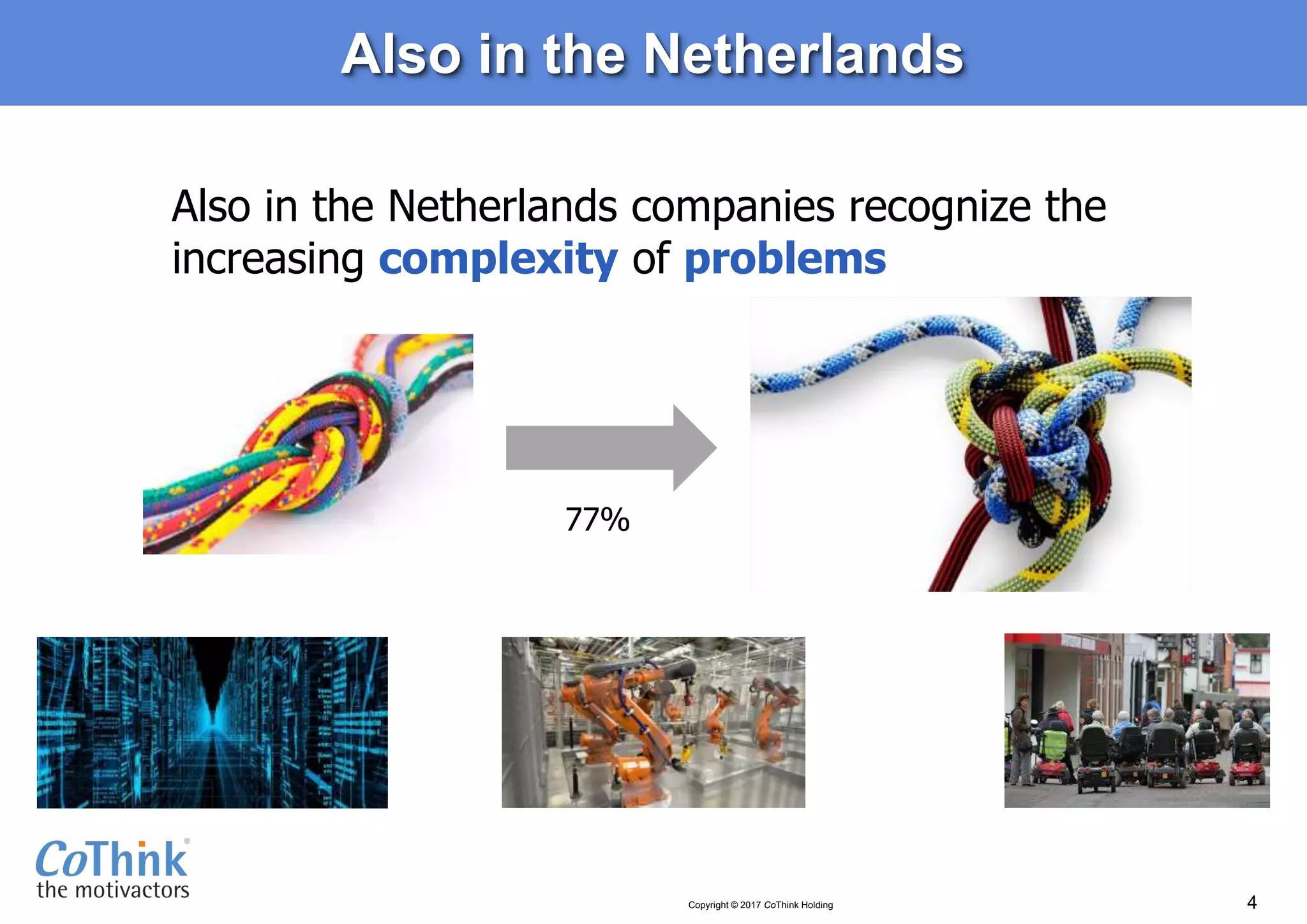 Also in the Netherlands

Also in the Netherlands companies recognize the increasing complexity of problems

77%

CoThink®
the motivactors

Copyright © 2017 CoThink Holding

4